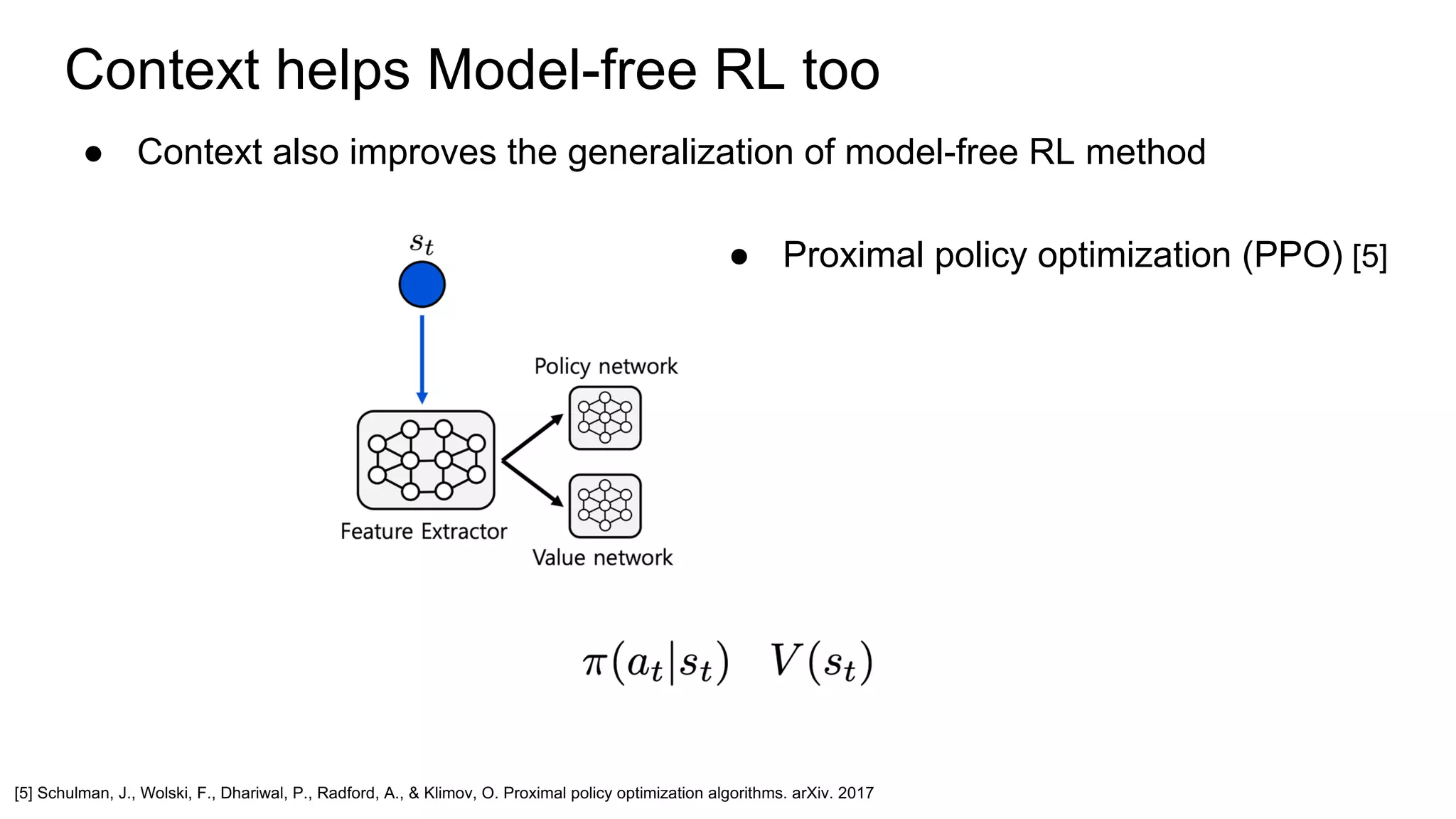 Context helps Model-free RL too

● Context also improves the generalization of model-free RL method

$s_t$

● Proximal policy optimization (PPO) [5]

Policy network

Feature Extractor

Value network

$\pi(a_t|s_t)$ $V(s_t)$

[5] Schulman, J., Wolski, F., Dhariwal, P., Radford, A., & Klimov, O. Proximal policy optimization algorithms. arXiv. 2017